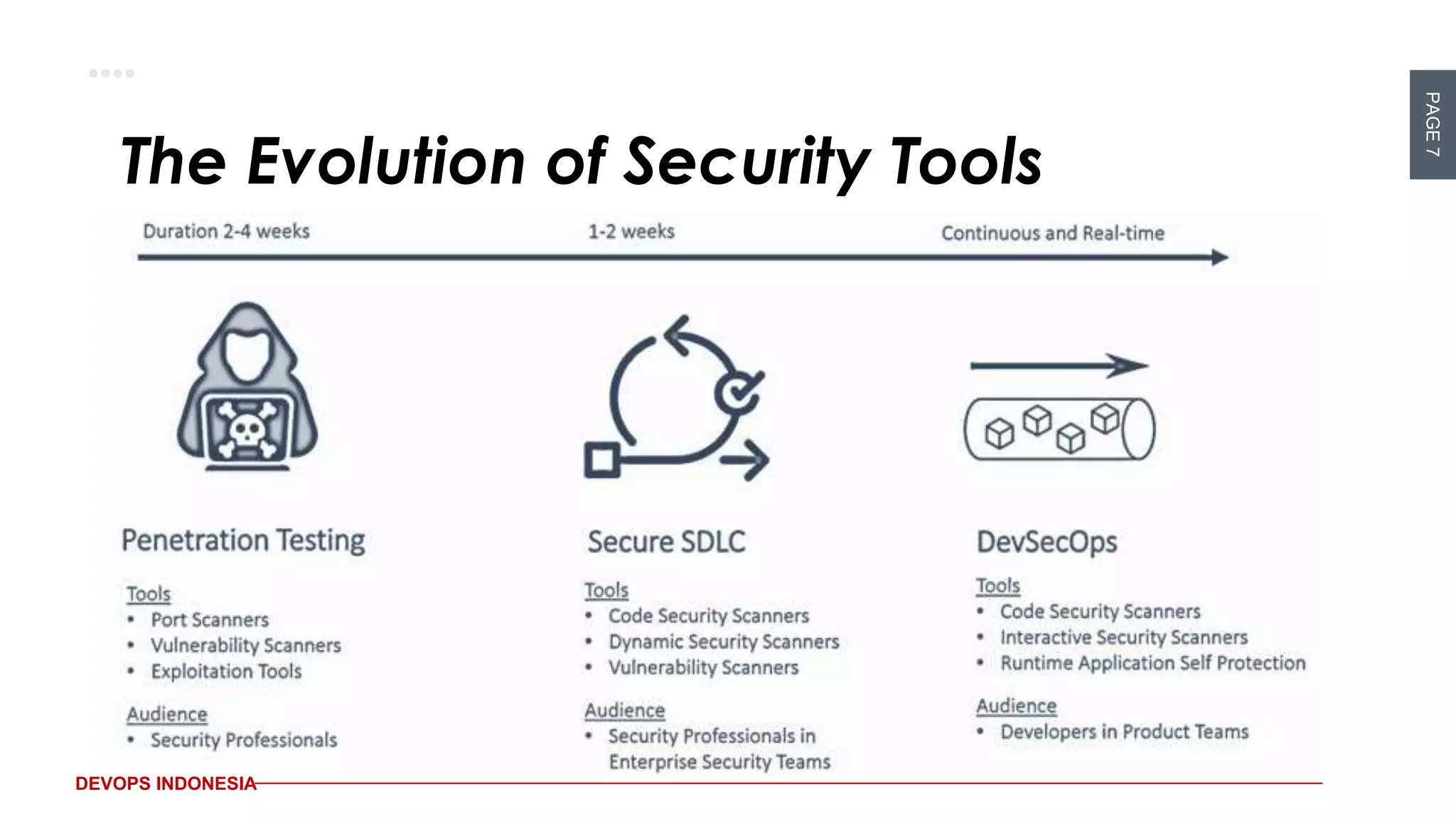 PAGE 7

The Evolution of Security Tools

Duration 2-4 weeks

1-2 weeks

Continuous and Real-time

Penetration Testing

Tools
• Port Scanners
• Vulnerability Scanners
• Exploitation Tools

Audience
• Security Professionals

Secure SDLC

Tools
• Code Security Scanners
• Dynamic Security Scanners
• Vulnerability Scanners

Audience
• Security Professionals in Enterprise Security Teams

DevSecOps

Tools
• Code Security Scanners
• Interactive Security Scanners
• Runtime Application Self Protection

Audience
• Developers in Product Teams

DEVOPS INDONESIA